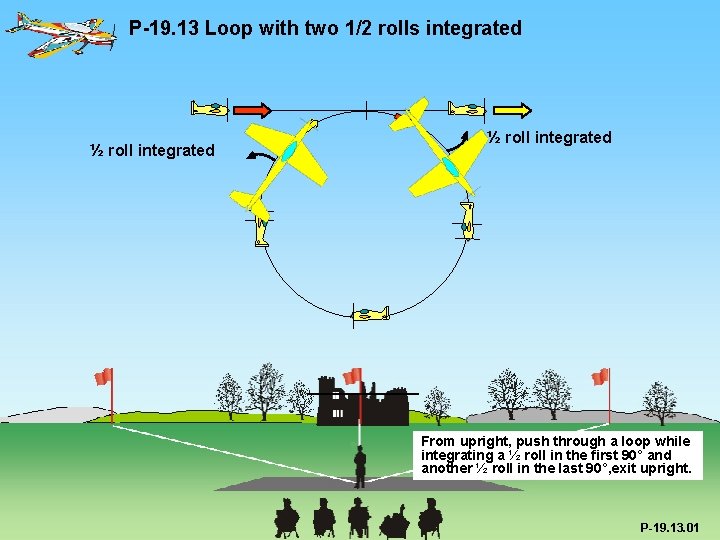 P-19.13 Loop with two 1/2 rolls integrated

½ roll integrated

½ roll integrated

From upright, push through a loop while integrating a ½ roll in the first 90° and another ½ roll in the last 90°,exit upright.

P-19.13.01